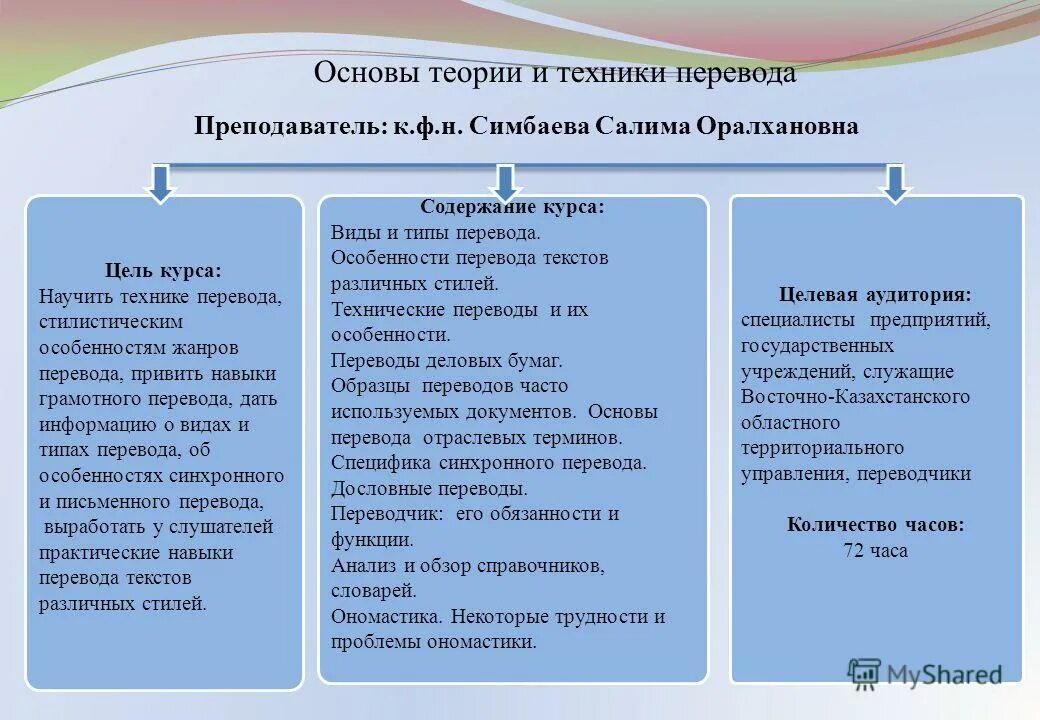 Основы теории и техники перевода

Преподаватель: к.ф.н. Симбаева Салима Оралхановна

Цель курса:
Научить технике перевода, стилистическим особенностям жанров перевода, привить навыки грамотного перевода, дать информацию о видах и типах перевода, об особенностях синхронного и письменного перевода, выработать у слушателей практические навыки перевода текстов различных стилей.

Содержание курса:
Виды и типы перевода.
Особенности перевода текстов различных стилей.
Технические переводы и их особенности.
Переводы деловых бумаг.
Образцы переводов часто используемых документов. Основы перевода отраслевых терминов.
Специфика синхронного перевода.
Дословные переводы.
Переводчик: его обязанности и функции.
Анализ и обзор справочников, словарей.
Ономастика. Некоторые трудности и проблемы ономастики.

Целевая аудитория:
специалисты предприятий, государственных учреждений, служащие Восточно-Казахстанского областного территориального управления, переводчики

Количество часов:
72 часа

MyShared